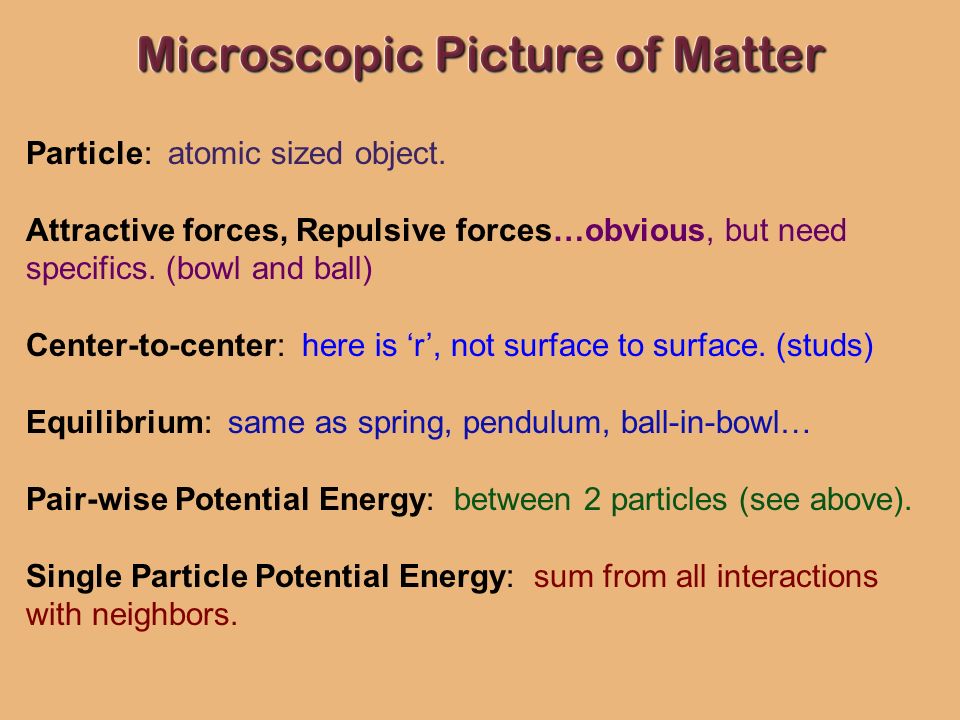 Microscopic Picture of Matter

Particle: atomic sized object.

Attractive forces, Repulsive forces…obvious, but need specifics. (bowl and ball)

Center-to-center: here is ‘r’, not surface to surface. (studs)

Equilibrium: same as spring, pendulum, ball-in-bowl…

Pair-wise Potential Energy: between 2 particles (see above).

Single Particle Potential Energy: sum from all interactions with neighbors.